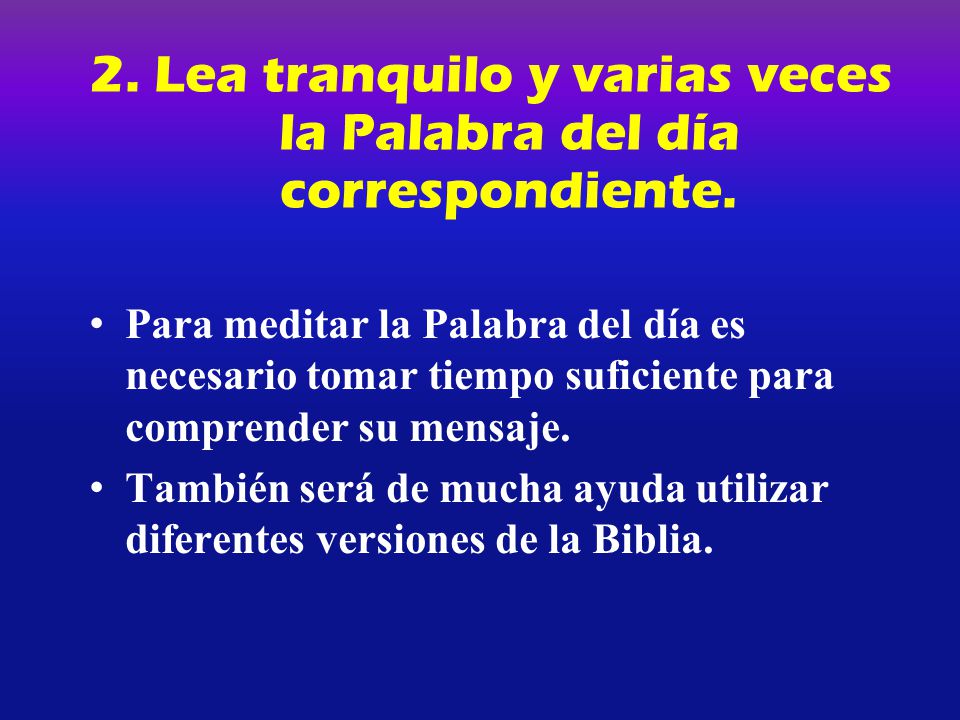 2. Lea tranquilo y varias veces la Palabra del día correspondiente.

• Para meditar la Palabra del día es necesario tomar tiempo suficiente para comprender su mensaje.
• También será de mucha ayuda utilizar diferentes versiones de la Biblia.